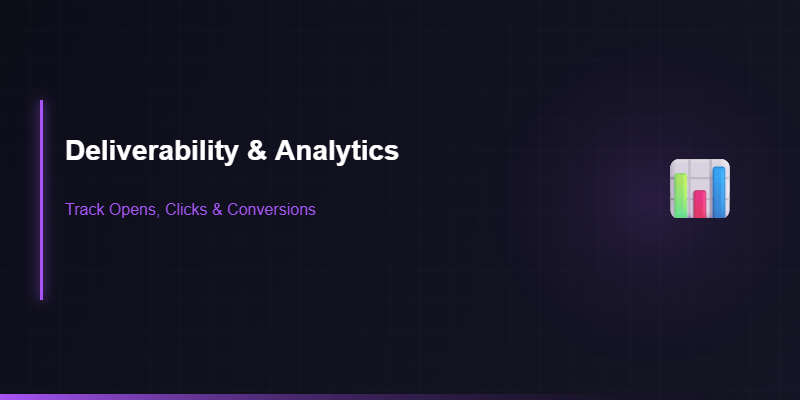 Deliverability & Analytics

Track Opens, Clicks & Conversions